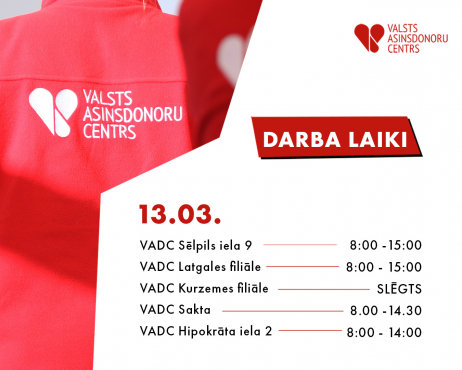 VALSTS ASINSDONORU CENTRS

VALSTS ASINSDONORU CENTRS

DARBA LAIKI

13.03.

VADC Sēlpils iela 9 8:00 -15:00
VADC Latgales filiāle 8:00 - 15:00
VADC Kurzemes filiāle SLĒGTS
VADC Sakta 8.00 -14.30
VADC Hipokrāta iela 2 8:00 - 14:00